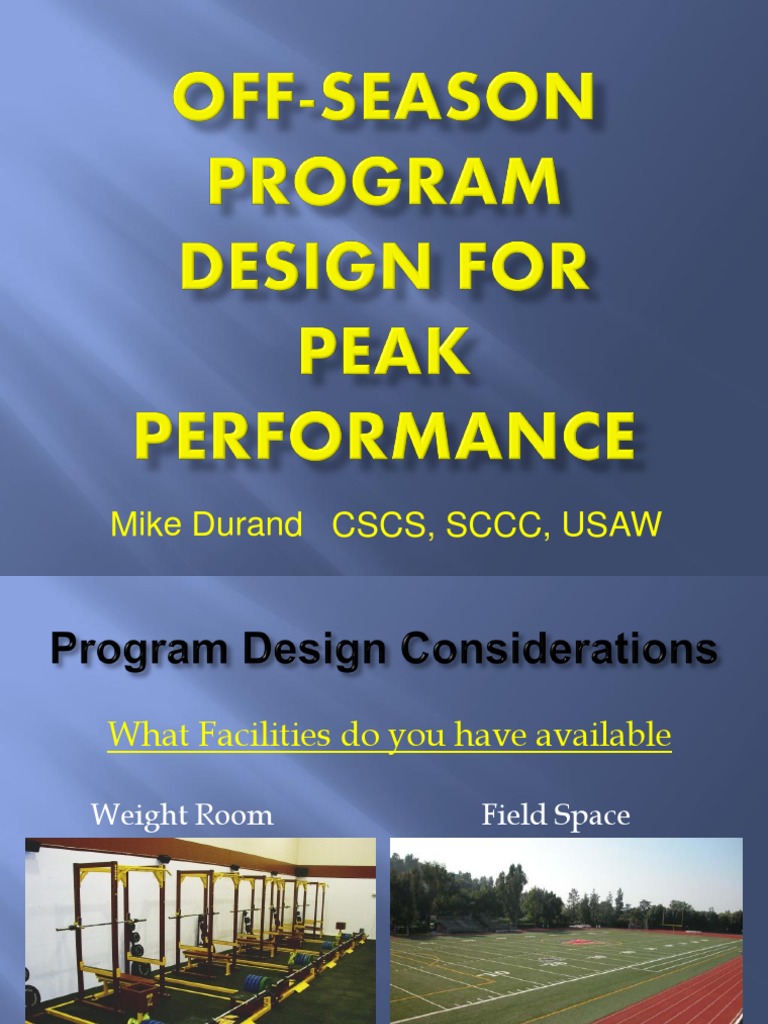 OFF-SEASON PROGRAM DESIGN FOR PEAK PERFORMANCE

Mike Durand CSCS, SCCC, USAW

Program Design Considerations

What Facilities do you have available

Weight Room

Field Space